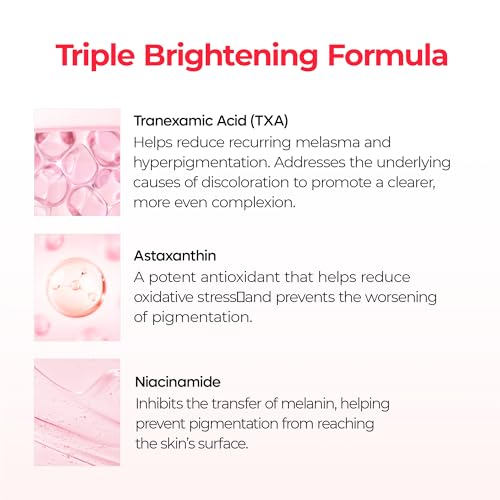 Triple Brightening Formula

Tranexamic Acid (TXA)
Helps reduce recurring melasma and hyperpigmentation. Addresses the underlying causes of discoloration to promote a clearer, more even complexion.

Astaxanthin
A potent antioxidant that helps reduce oxidative stress□and prevents the worsening of pigmentation.

Niacinamide
Inhibits the transfer of melanin, helping prevent pigmentation from reaching the skin's surface.